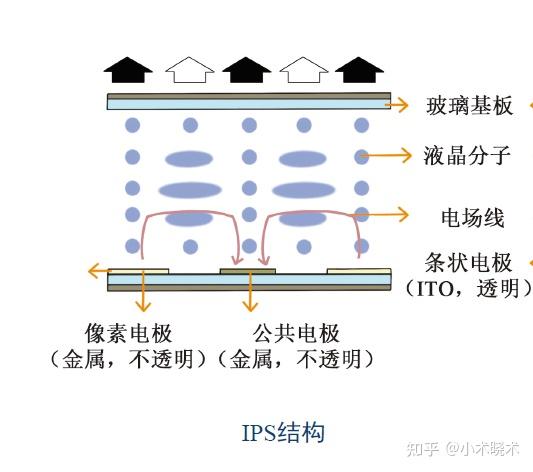 玻璃基板

液晶分子

电场线

条状电极
（ITO，透明）

像素电极
（金属，不透明）

公共电极
（金属，不透明）

IPS结构

知乎 @小术晓术